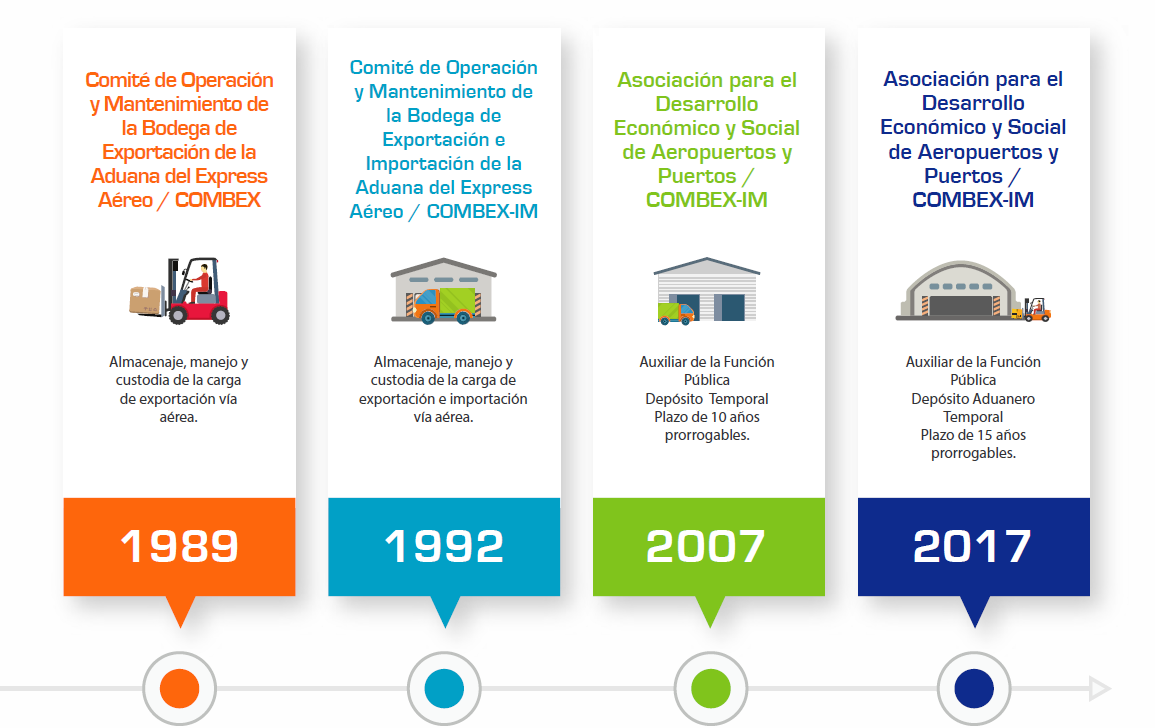 Comité de Operación y Mantenimiento de la Bodega de Exportación de la Aduana del Express Aéreo / COMBEX

Almacenaje, manejo y custodia de la carga de exportación vía aérea.

1989

Comité de Operación y Mantenimiento de la Bodega de Exportación e Importación de la Aduana del Express Aéreo / COMBEX-IM

Almacenaje, manejo y custodia de la carga de exportación e importación vía aérea.

1992

Asociación para el Desarrollo Económico y Social de Aeropuertos y Puertos / COMBEX-IM

Auxiliar de la Función Pública
Depósito Temporal
Plazo de 10 años prorrogables.

2007

Asociación para el Desarrollo Económico y Social de Aeropuertos y Puertos / COMBEX-IM

Auxiliar de la Función Pública
Depósito Aduanero Temporal
Plazo de 15 años prorrogables.

2017